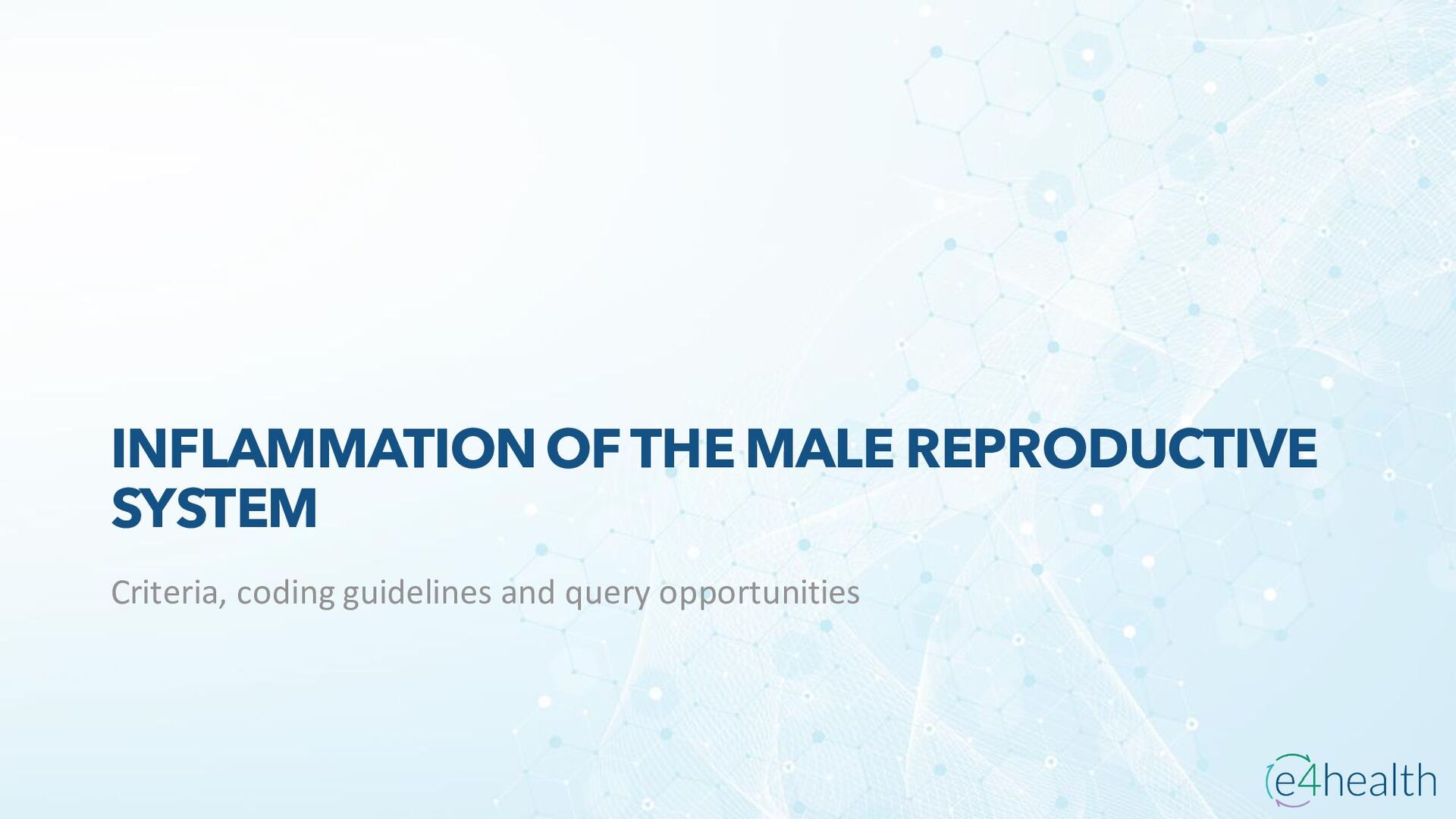 INFLAMMATION OF THE MALE REPRODUCTIVE SYSTEM

Criteria, coding guidelines and query opportunities

e4health